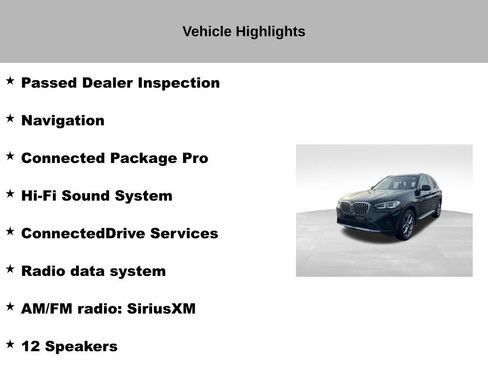 Vehicle Highlights

★ Passed Dealer Inspection

★ Navigation

★ Connected Package Pro

★ Hi-Fi Sound System

★ ConnectedDrive Services

★ Radio data system

★ AM/FM radio: SiriusXM

★ 12 Speakers